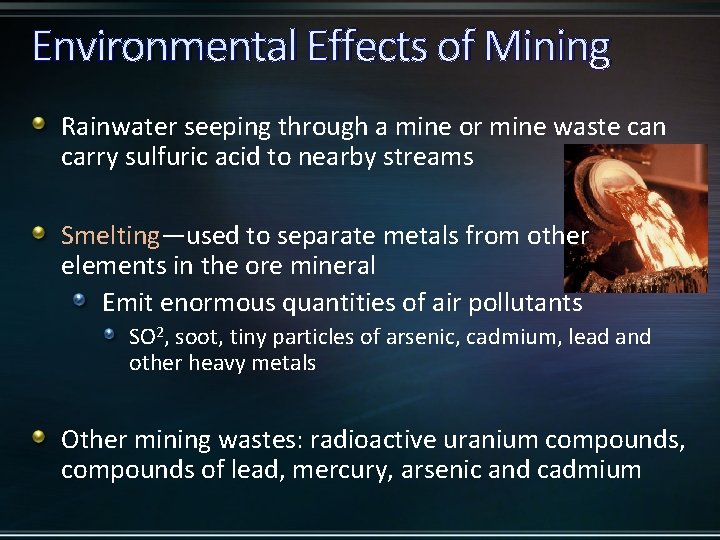 Environmental Effects of Mining

Rainwater seeping through a mine or mine waste can carry sulfuric acid to nearby streams

Smelting—used to separate metals from other elements in the ore mineral

Emit enormous quantities of air pollutants

$SO^2$, soot, tiny particles of arsenic, cadmium, lead and other heavy metals

Other mining wastes: radioactive uranium compounds, compounds of lead, mercury, arsenic and cadmium